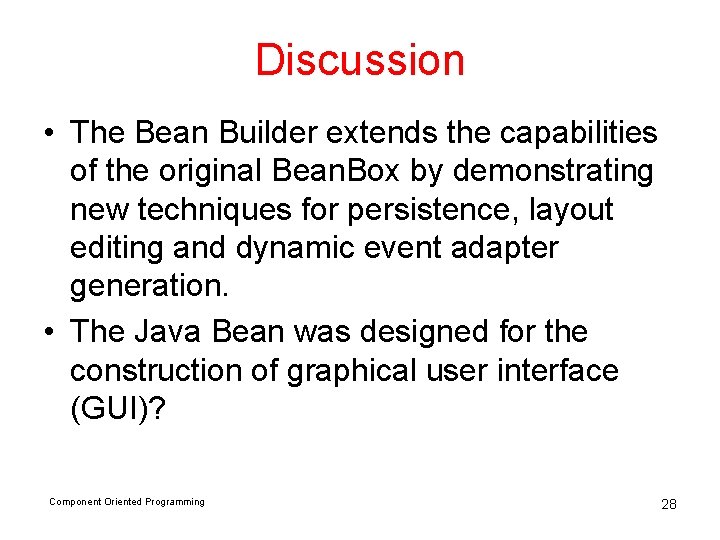 Discussion

• The Bean Builder extends the capabilities of the original BeanBox by demonstrating new techniques for persistence, layout editing and dynamic event adapter generation.

• The Java Bean was designed for the construction of graphical user interface (GUI)?

Component Oriented Programming

28